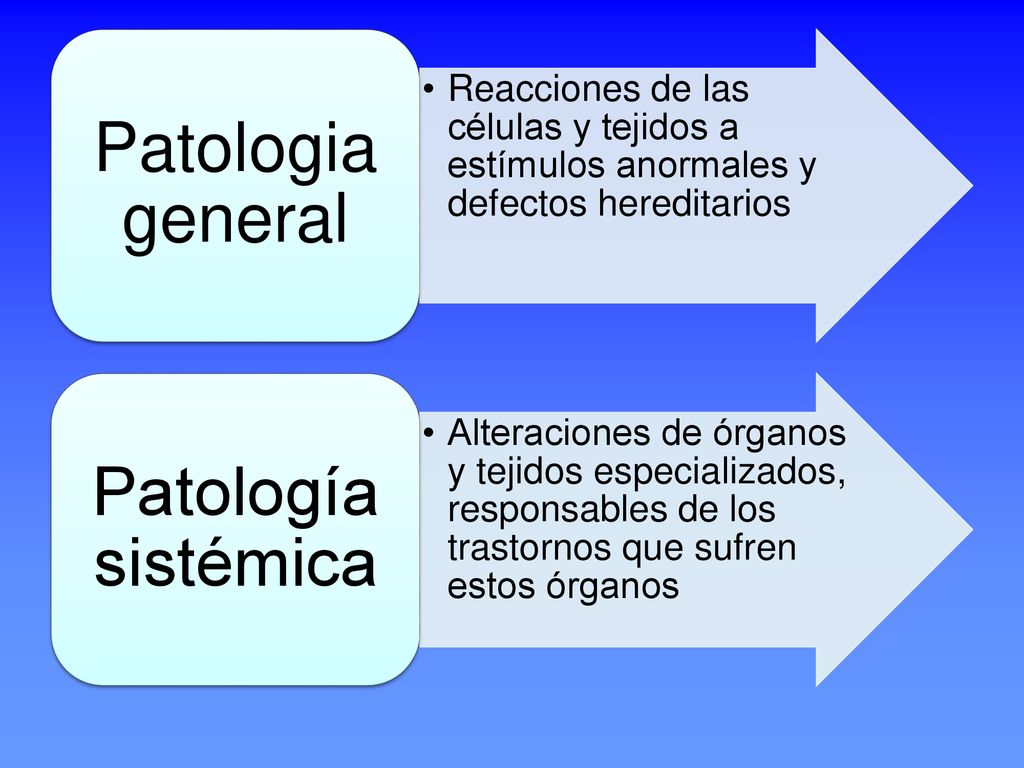 Patologia general

• Reacciones de las células y tejidos a estímulos anormales y defectos hereditarios

Patología sistémica

• Alteraciones de órganos y tejidos especializados, responsables de los trastornos que sufren estos órganos